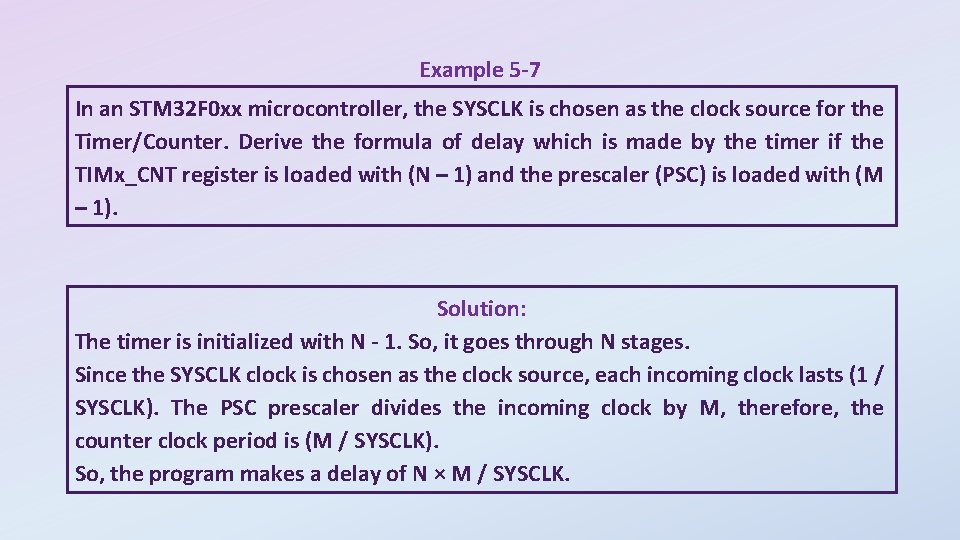 Example 5-7

In an STM32F0xx microcontroller, the SYSCLK is chosen as the clock source for the Timer/Counter. Derive the formula of delay which is made by the timer if the TIMx_CNT register is loaded with (N – 1) and the prescaler (PSC) is loaded with (M – 1).

Solution:

The timer is initialized with N - 1. So, it goes through N stages.
Since the SYSCLK clock is chosen as the clock source, each incoming clock lasts (1 / SYSCLK). The PSC prescaler divides the incoming clock by M, therefore, the counter clock period is (M / SYSCLK).
So, the program makes a delay of N × M / SYSCLK.